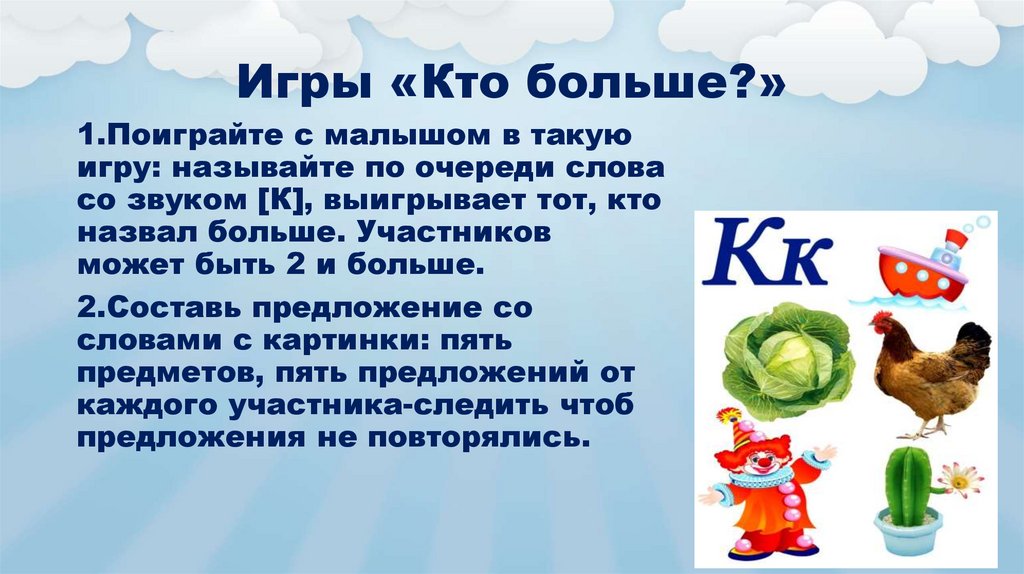 Игры «Кто больше?»

1.Поиграйте с малышом в такую игру: называйте по очереди слова со звуком [К], выигрывает тот, кто назвал больше. Участников может быть 2 и больше.

2.Составь предложение со словами с картинки: пять предметов, пять предложений от каждого участника-следить чтоб предложения не повторялись.

Кк